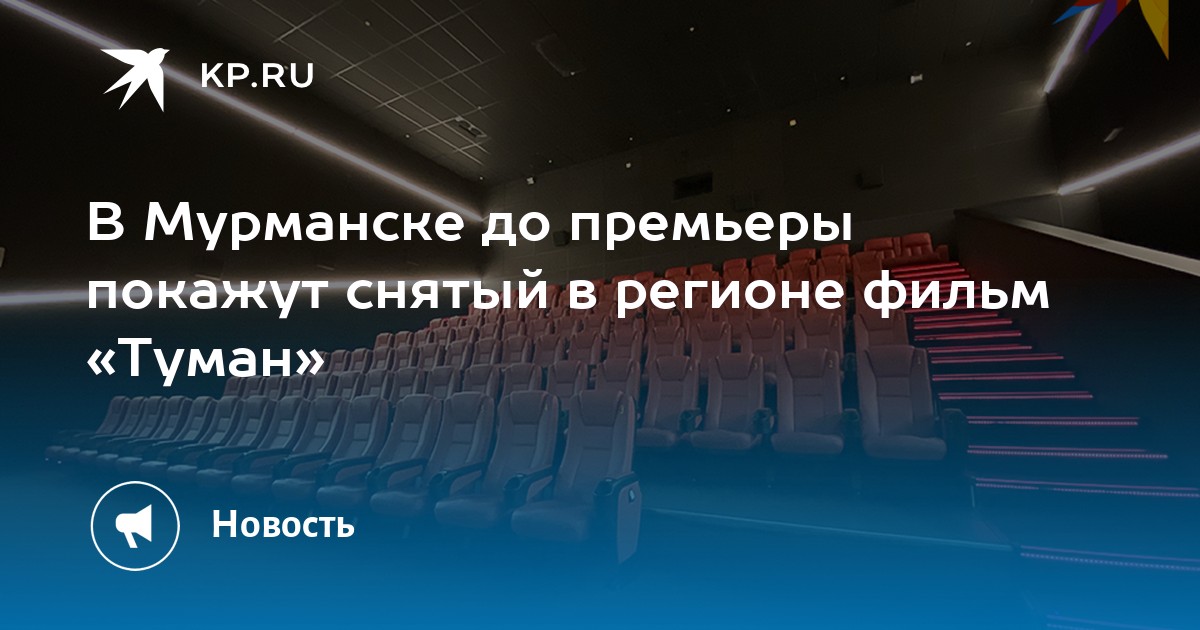 KP.RU

В Мурманске до премьеры покажут снятый в регионе фильм «Туман»

Новость